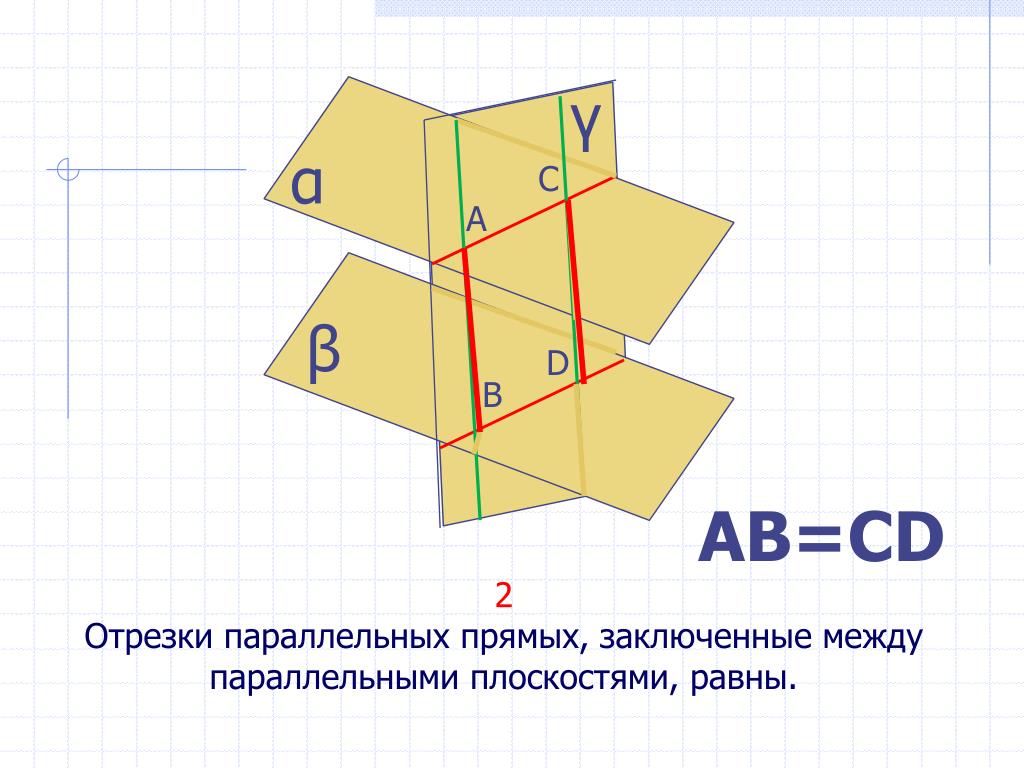 γ

α

C

A

β

D

B

AB=CD

2

Отрезки параллельных прямых, заключенные между параллельными плоскостями, равны.